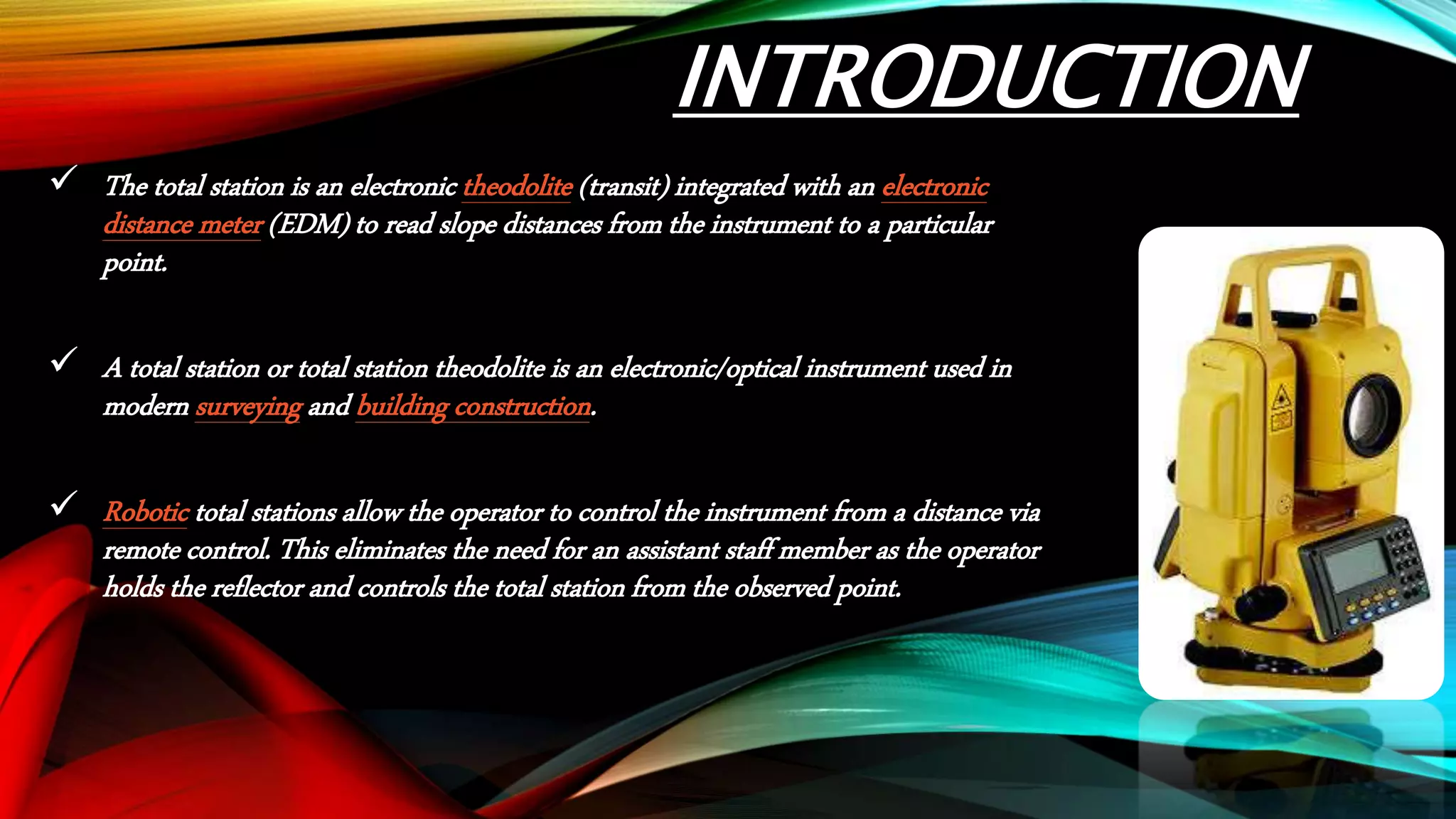 INTRODUCTION

✓ The total station is an electronic theodolite (transit) integrated with an electronic distance meter (EDM) to read slope distances from the instrument to a particular point.

✓ A total station or total station theodolite is an electronic/optical instrument used in modern surveying and building construction.

✓ Robotic total stations allow the operator to control the instrument from a distance via remote control. This eliminates the need for an assistant staff member as the operator holds the reflector and controls the total station from the observed point.